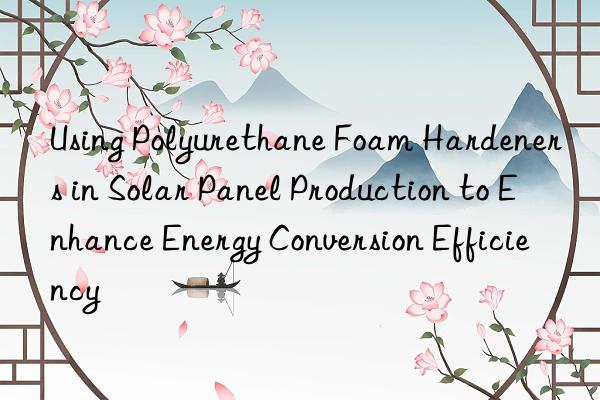 Using Polyurethane Foam Hardeners in Solar Panel Production to Enhance Energy Conversion Efficiency